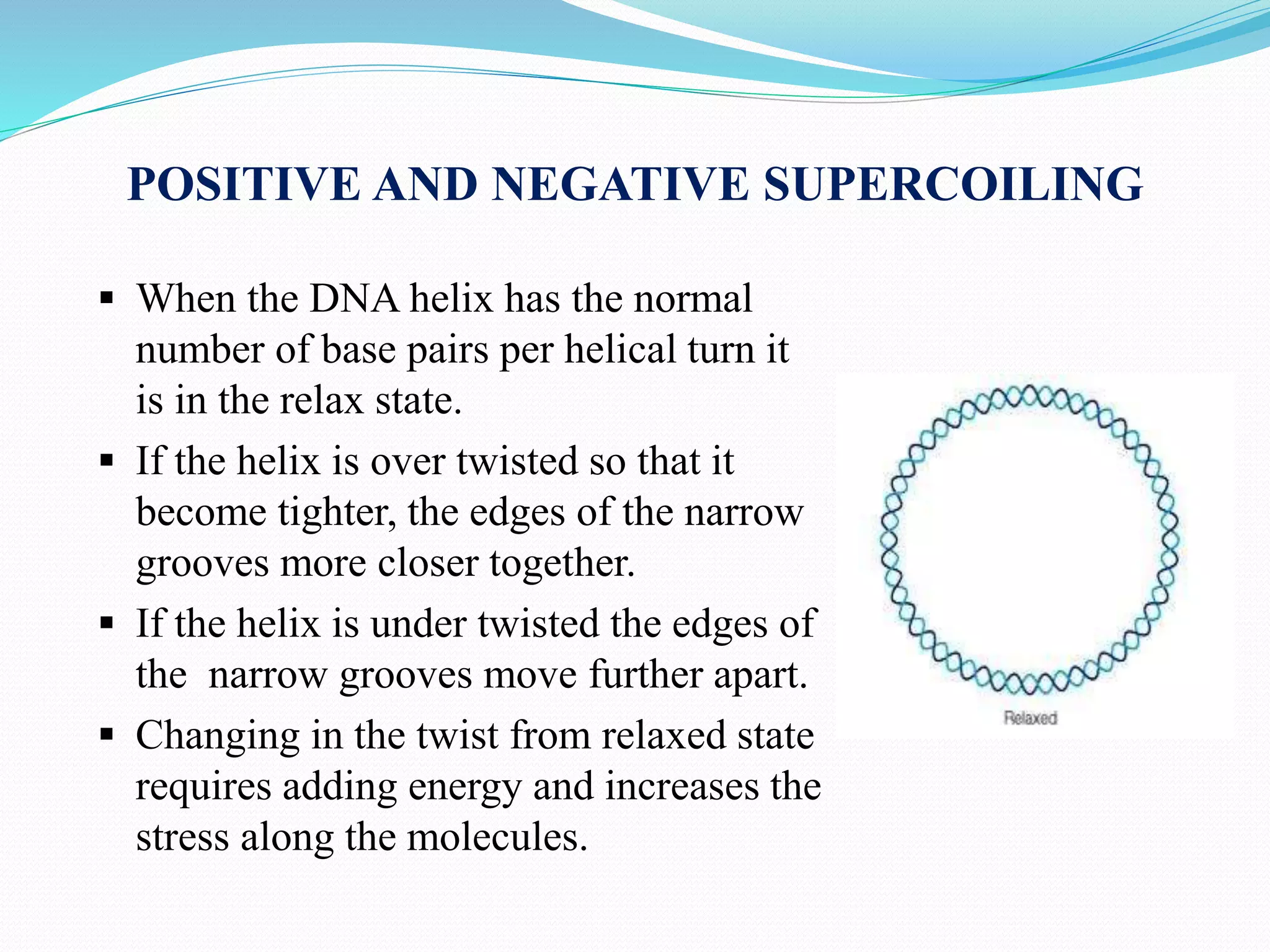 POSITIVE AND NEGATIVE SUPERCOILING

▪ When the DNA helix has the normal number of base pairs per helical turn it is in the relax state.

▪ If the helix is over twisted so that it become tighter, the edges of the narrow grooves more closer together.

▪ If the helix is under twisted the edges of the narrow grooves move further apart.

▪ Changing in the twist from relaxed state requires adding energy and increases the stress along the molecules.

Relaxed